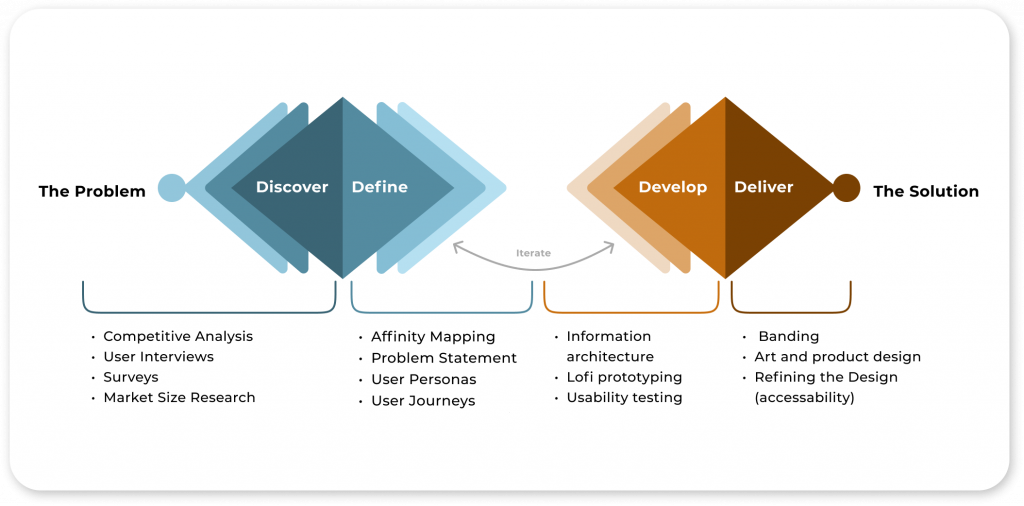 The Problem

Discover

Define

Iterate

Develop

Deliver

The Solution

• Competitive Analysis
• User Interviews
• Surveys
• Market Size Research

• Affinity Mapping
• Problem Statement
• User Personas
• User Journeys

• Information architecture
• Lofi prototyping
• Usability testing

• Banding
• Art and product design
• Refining the Design (accessability)